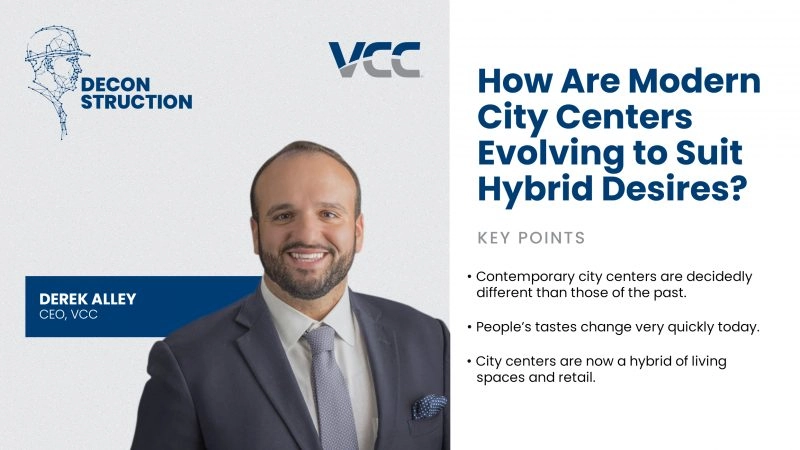 DECON
STRUCTION

VCC

DEREK ALLEY
CEO, VCC

How Are Modern City Centers Evolving to Suit Hybrid Desires?

KEY POINTS

• Contemporary city centers are decidedly different than those of the past.

• People's tastes change very quickly today.

• City centers are now a hybrid of living spaces and retail.